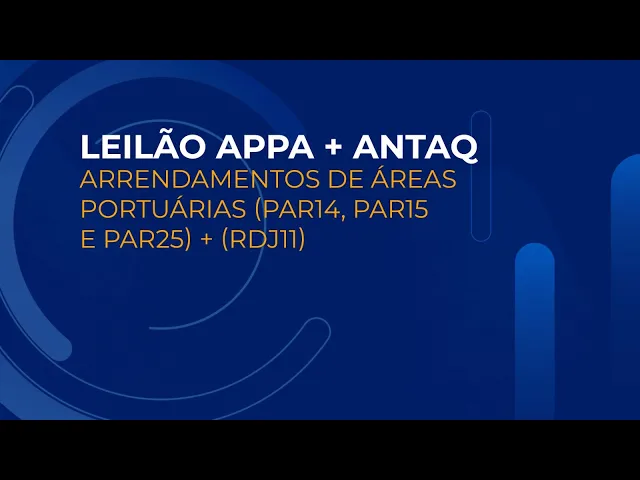 LEILÃO APPA + ANTAQ

ARRENDAMENTOS DE ÁREAS PORTUÁRIAS (PAR14, PAR15 E PAR25) + (RDJ11)